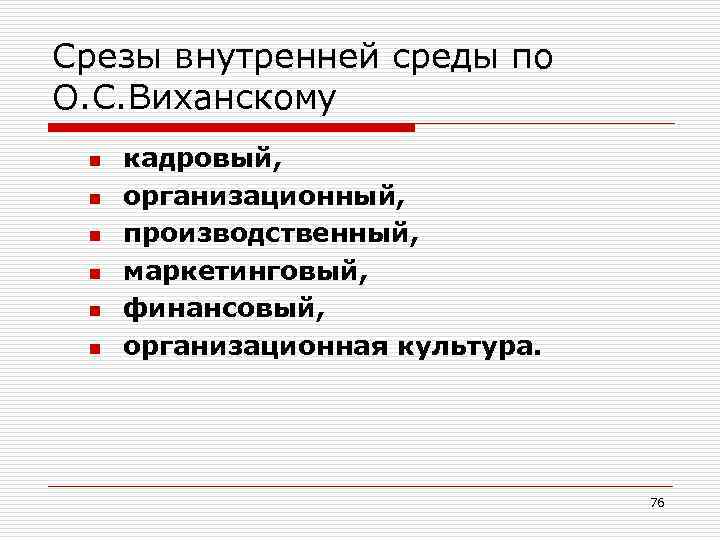 Срезы внутренней среды по О.С.Виханскому

- кадровый,
- организационный,
- производственный,
- маркетинговый,
- финансовый,
- организационная культура.

76